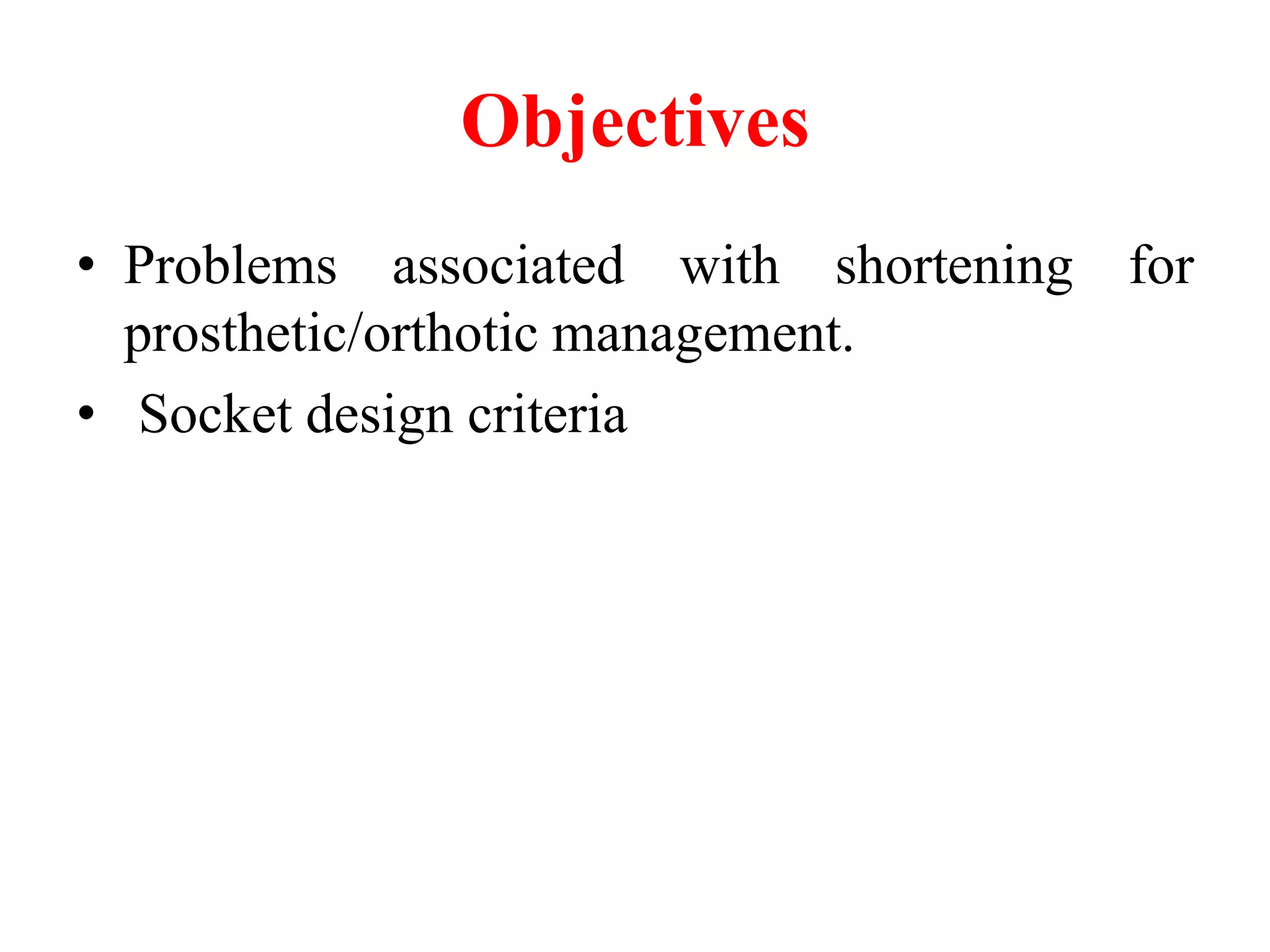 Objectives

• Problems associated with shortening for prosthetic/orthotic management.

• Socket design criteria